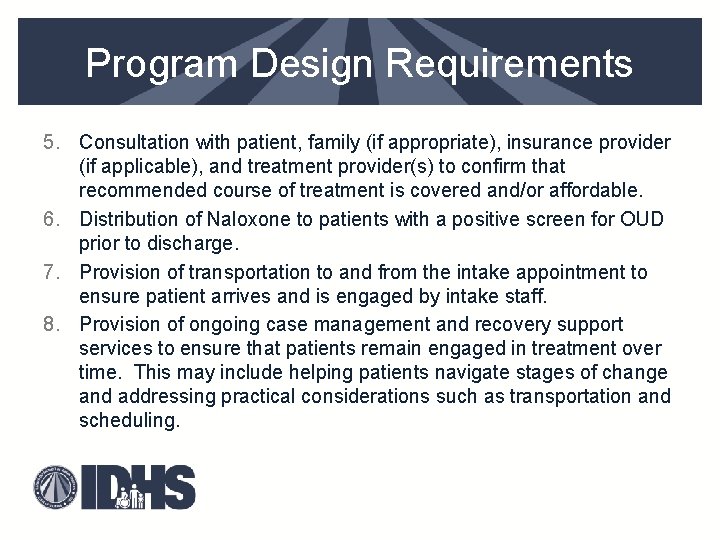 Program Design Requirements

5. Consultation with patient, family (if appropriate), insurance provider (if applicable), and treatment provider(s) to confirm that recommended course of treatment is covered and/or affordable.

6. Distribution of Naloxone to patients with a positive screen for OUD prior to discharge.

7. Provision of transportation to and from the intake appointment to ensure patient arrives and is engaged by intake staff.

8. Provision of ongoing case management and recovery support services to ensure that patients remain engaged in treatment over time. This may include helping patients navigate stages of change and addressing practical considerations such as transportation and scheduling.

IDHS